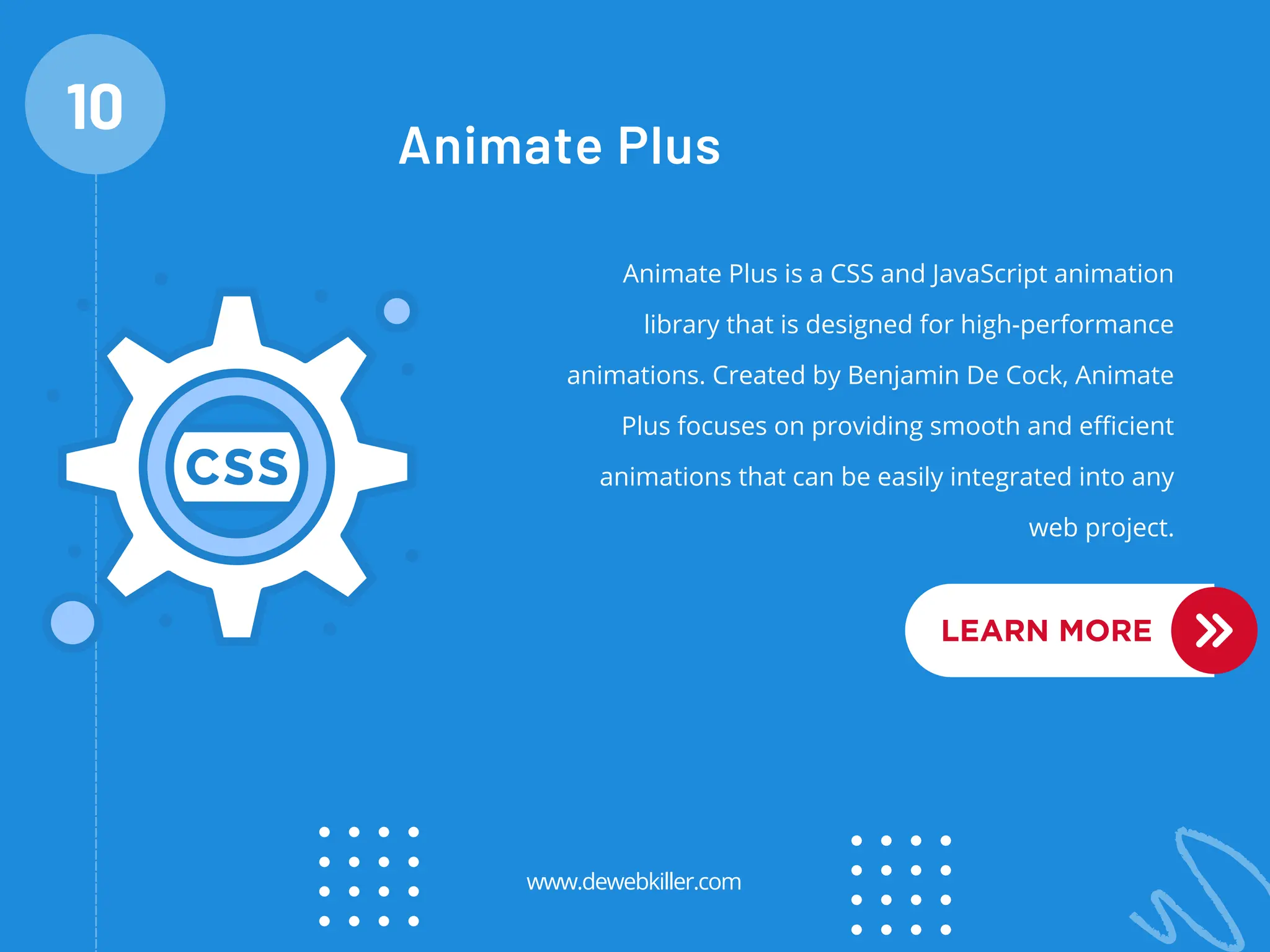 10

Animate Plus

CSS

Animate Plus is a CSS and JavaScript animation library that is designed for high-performance animations. Created by Benjamin De Cock, Animate Plus focuses on providing smooth and efficient animations that can be easily integrated into any web project.

LEARN MORE

www.dewebkiller.com